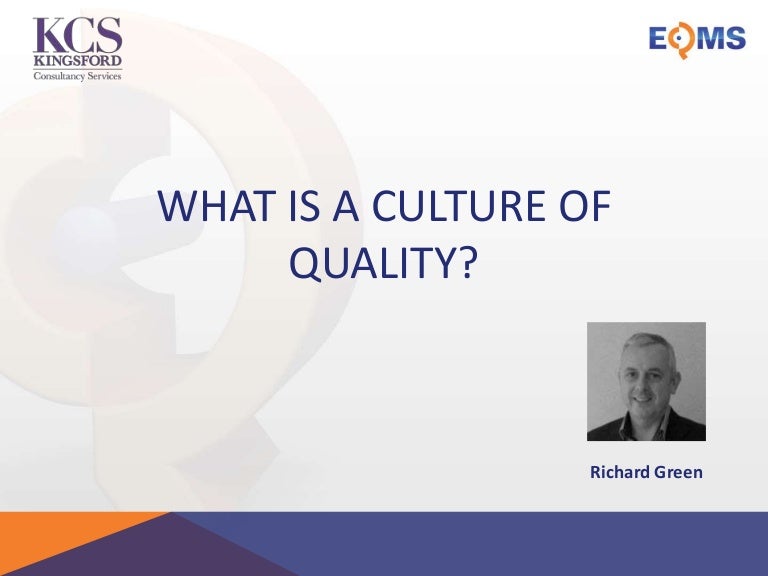 KCS
KINGSFORD
Consultancy Services

EQMS

WHAT IS A CULTURE OF QUALITY?

Richard Green